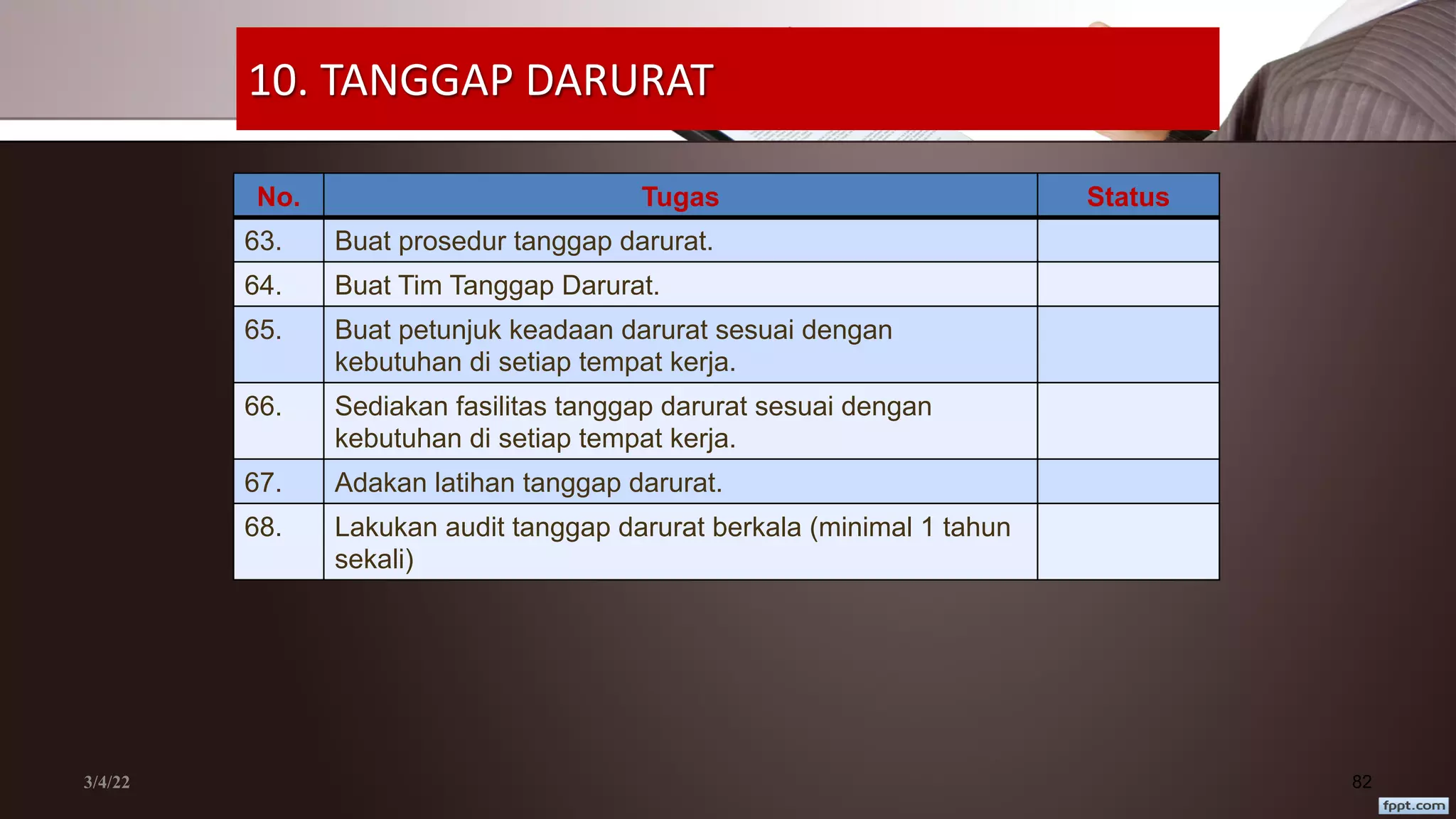 10. TANGGAP DARURAT

| No. | Tugas | Status |
|---|---|---|
| 63. | Buat prosedur tanggap darurat. | |
| 64. | Buat Tim Tanggap Darurat. | |
| 65. | Buat petunjuk keadaan darurat sesuai dengan kebutuhan di setiap tempat kerja. | |
| 66. | Sediakan fasilitas tanggap darurat sesuai dengan kebutuhan di setiap tempat kerja. | |
| 67. | Adakan latihan tanggap darurat. | |
| 68. | Lakukan audit tanggap darurat berkala (minimal 1 tahun sekali) | |

3/4/22

82

fppt.com